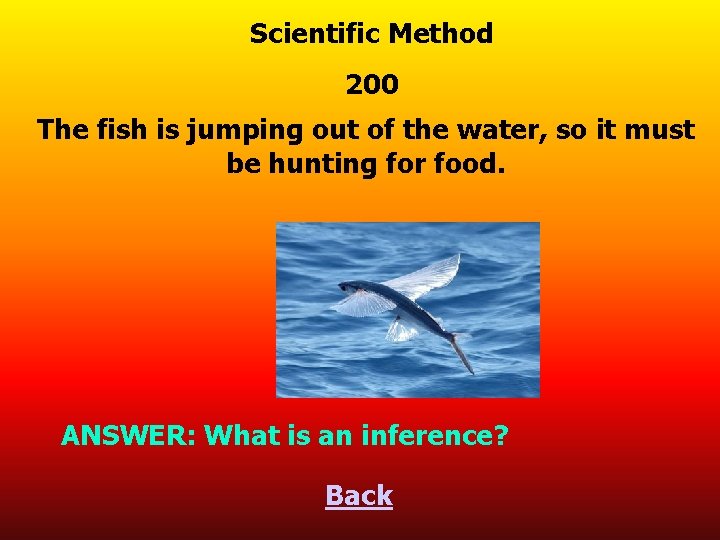 Scientific Method

200

The fish is jumping out of the water, so it must be hunting for food.

ANSWER: What is an inference?

Back